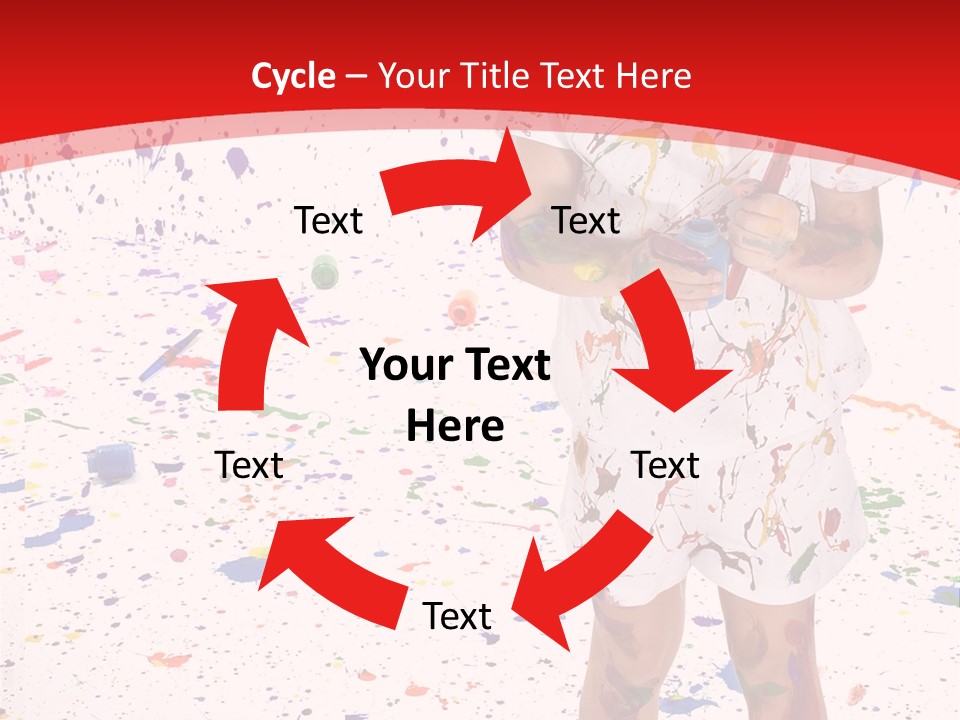 Cycle – Your Title Text Here

Text

Text

Your Text Here

Text

Text

Text